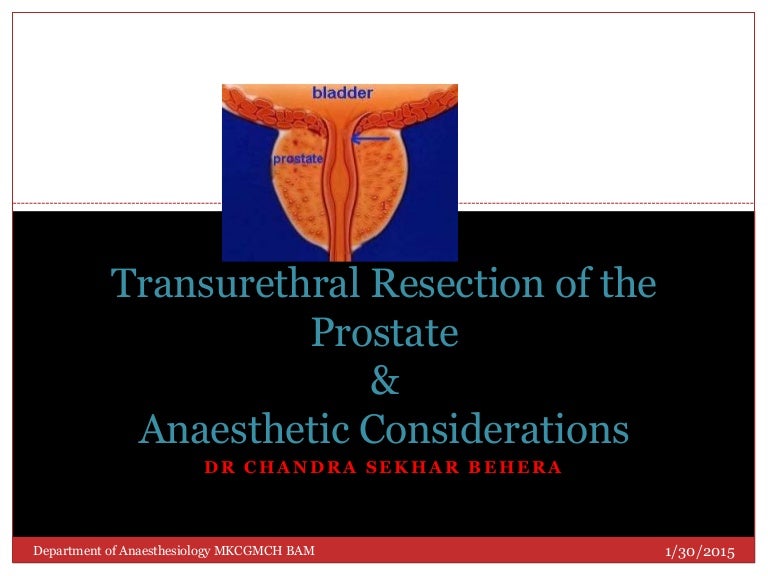 bladder
prostate

Transurethral Resection of the Prostate
&
Anaesthetic Considerations

DR CHANDRA SEKHAR BEHERA

Department of Anaesthesiology MKCGMCH BAM

1/30/2015